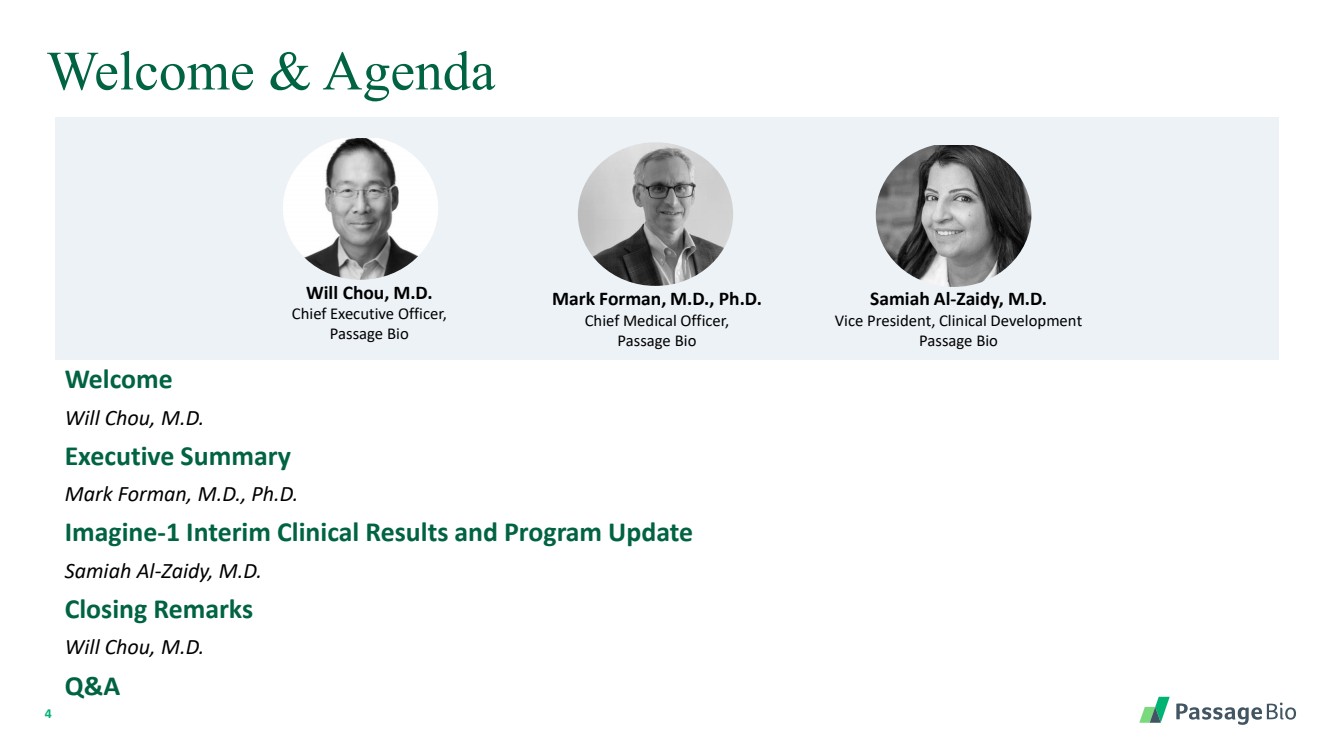 Welcome & Agenda

Will Chou, M.D.
Chief Executive Officer, Passage Bio

Mark Forman, M.D., Ph.D.
Chief Medical Officer, Passage Bio

Samiah Al-Zaidy, M.D.
Vice President, Clinical Development Passage Bio

Welcome
Will Chou, M.D.

Executive Summary
Mark Forman, M.D., Ph.D.

Imagine-1 Interim Clinical Results and Program Update
Samiah Al-Zaidy, M.D.

Closing Remarks
Will Chou, M.D.

Q&A

4

PassageBio